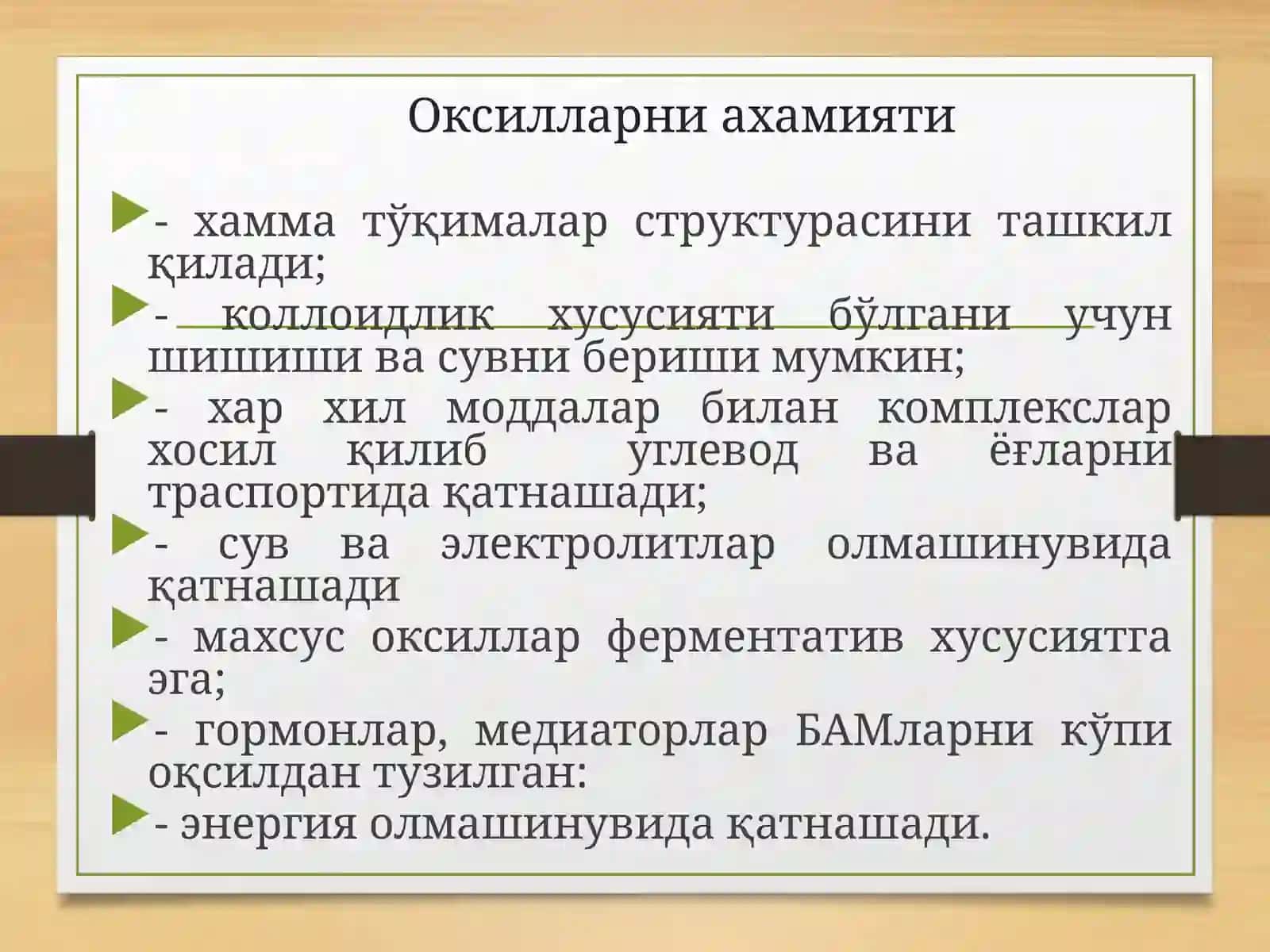 Оксилларни ахамияти

- хамма тўқималар структурасини ташкил қилади;

- коллоидлик хусусияти бўлгани учун шишиши ва сувни бериши мумкин;

- хар хил моддалар билан комплекслар хосил қилиб углевод ва ёғларни траспортида қатнашади;

- сув ва электролитлар олмашинувида қатнашади

- махсус оксиллар ферментатив хусусиятга эга;

- гормонлар, медиаторлар БАМларни кўпи оқсилдан тузилган:

- энергия олмашинувида қатнашади.